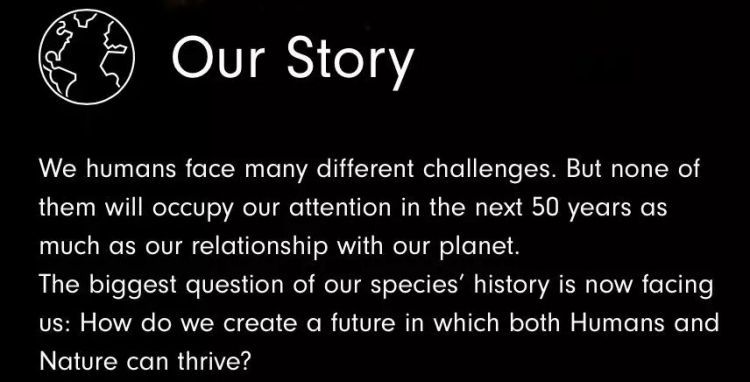 Our Story

We humans face many different challenges. But none of them will occupy our attention in the next 50 years as much as our relationship with our planet.
The biggest question of our species' history is now facing us: How do we create a future in which both Humans and Nature can thrive?